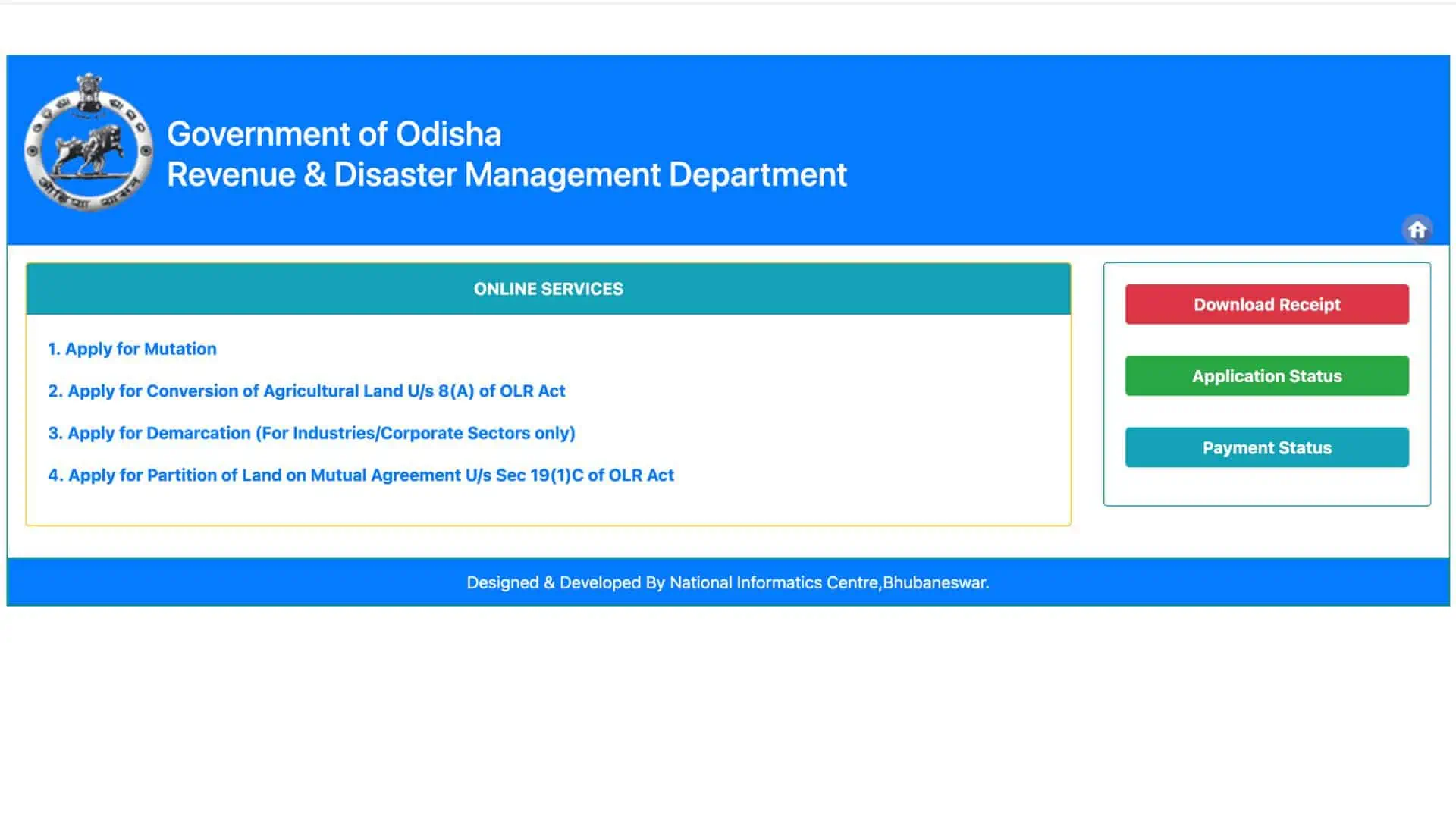 Government of Odisha
Revenue & Disaster Management Department

ONLINE SERVICES

1. Apply for Mutation

2. Apply for Conversion of Agricultural Land U/s 8(A) of OLR Act

3. Apply for Demarcation (For Industries/Corporate Sectors only)

4. Apply for Partition of Land on Mutual Agreement U/s Sec 19(1)C of OLR Act

Download Receipt

Application Status

Payment Status

Designed & Developed By National Informatics Centre,Bhubaneswar.